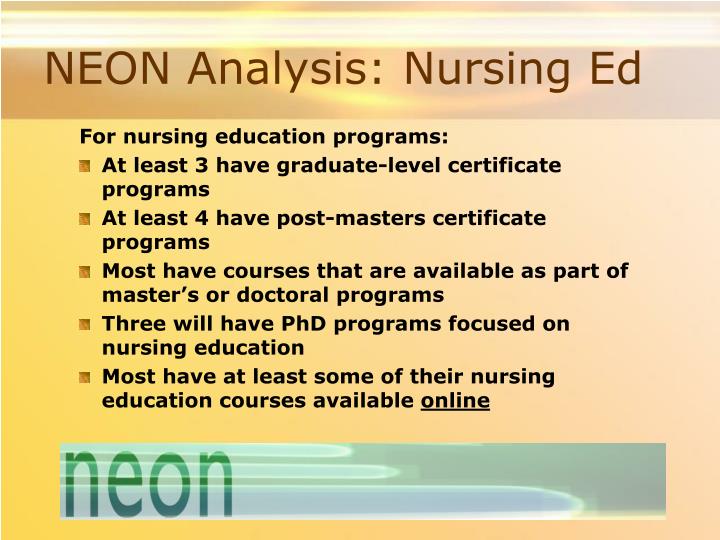 NEON Analysis: Nursing Ed

For nursing education programs:

- At least 3 have graduate-level certificate programs
- At least 4 have post-masters certificate programs
- Most have courses that are available as part of master's or doctoral programs
- Three will have PhD programs focused on nursing education
- Most have at least some of their nursing education courses available online

neon